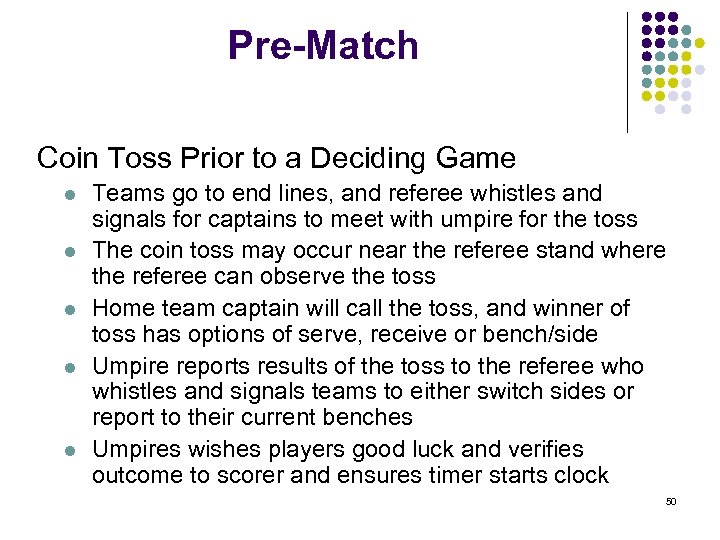 Pre-Match

Coin Toss Prior to a Deciding Game

- Teams go to end lines, and referee whistles and signals for captains to meet with umpire for the toss
- The coin toss may occur near the referee stand where the referee can observe the toss
- Home team captain will call the toss, and winner of toss has options of serve, receive or bench/side
- Umpire reports results of the toss to the referee who whistles and signals teams to either switch sides or report to their current benches
- Umpires wishes players good luck and verifies outcome to scorer and ensures timer starts clock

50